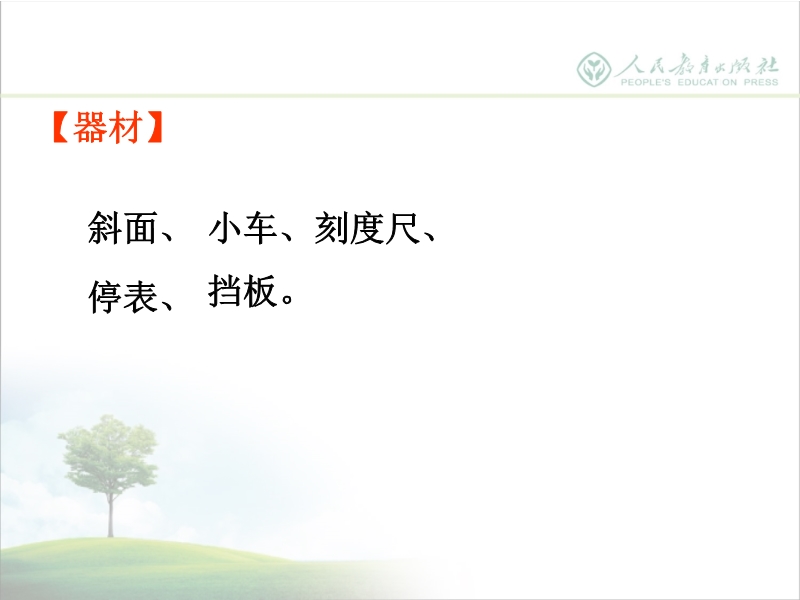 人民教育出版社
PEOPLE'S EDUCATION PRESS

【器材】

斜面、 小车、刻度尺、

停表、 挡板。